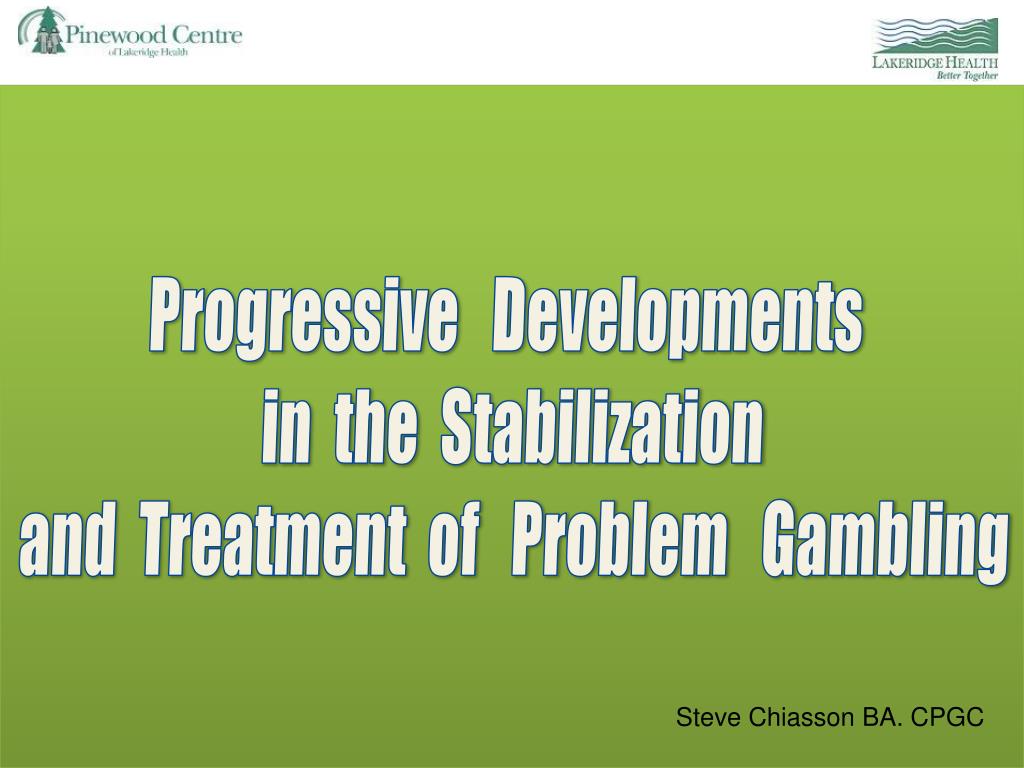 Pinewood Centre
of Lakeridge Health

LAKERIDGE HEALTH
Better Together

Progressive Developments
in the Stabilization
and Treatment of Problem Gambling

Steve Chiasson BA. CPGC